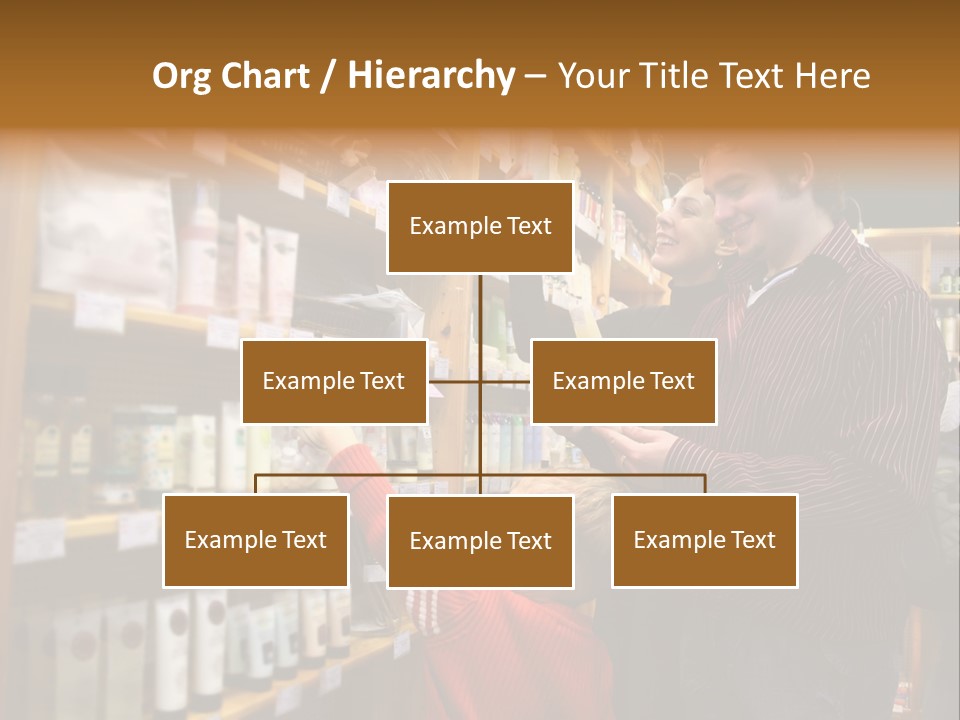 Org Chart / Hierarchy – Your Title Text Here

Example Text

Example Text

Example Text

Example Text

Example Text

Example Text